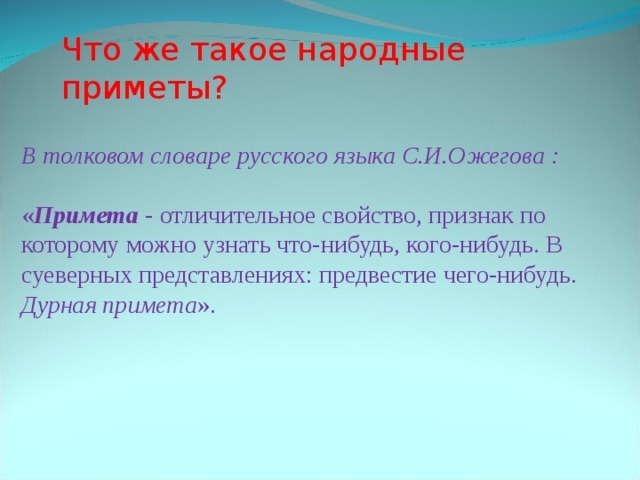 Что же такое народные приметы?

В толковом словаре русского языка С.И.Ожегова :

«Примета - отличительное свойство, признак по которому можно узнать что-нибудь, кого-нибудь. В суеверных представлениях: предвестие чего-нибудь. Дурная примета».